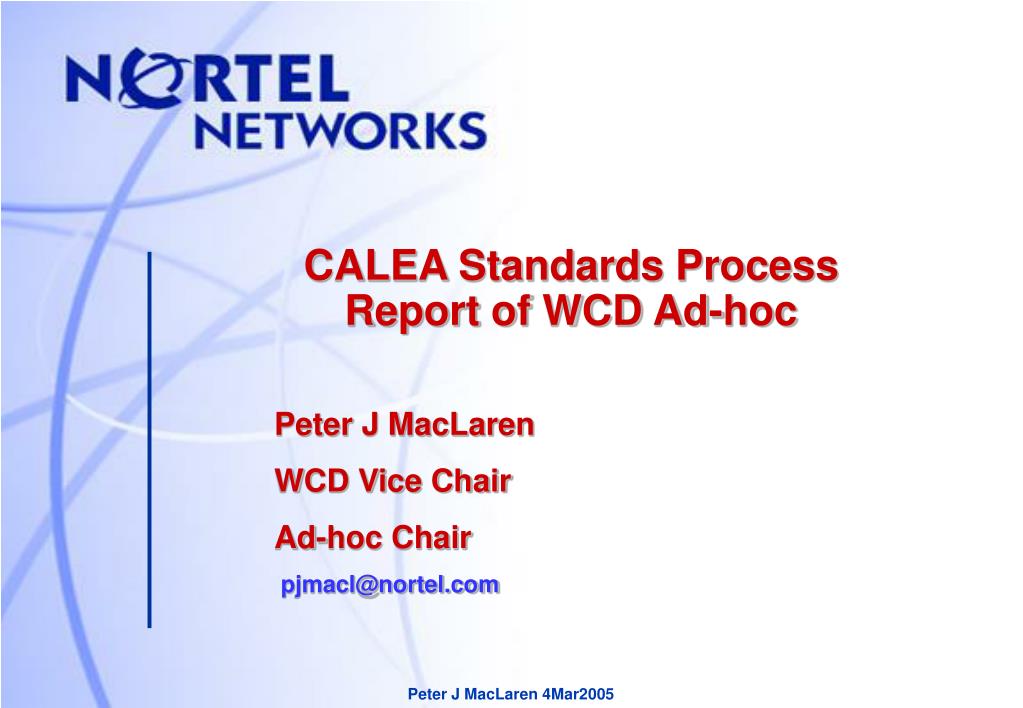 NORTEL NETWORKS

CALEA Standards Process
Report of WCD Ad-hoc

Peter J MacLaren

WCD Vice Chair

Ad-hoc Chair

pjmacl@nortel.com

Peter J MacLaren 4Mar2005